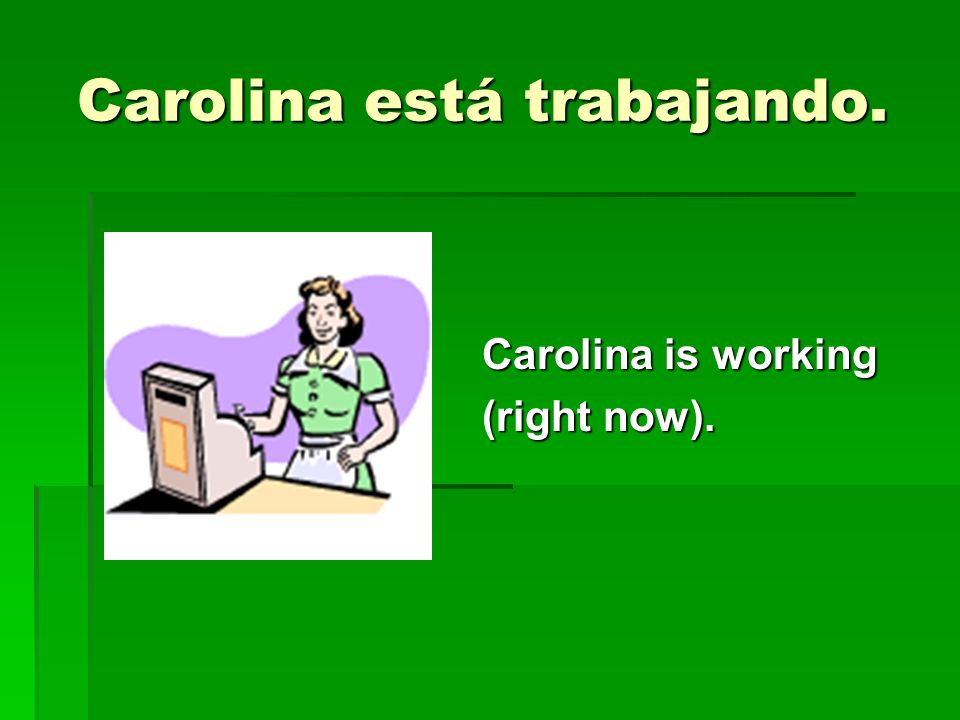 Carolina está trabajando.

Carolina is working (right now).